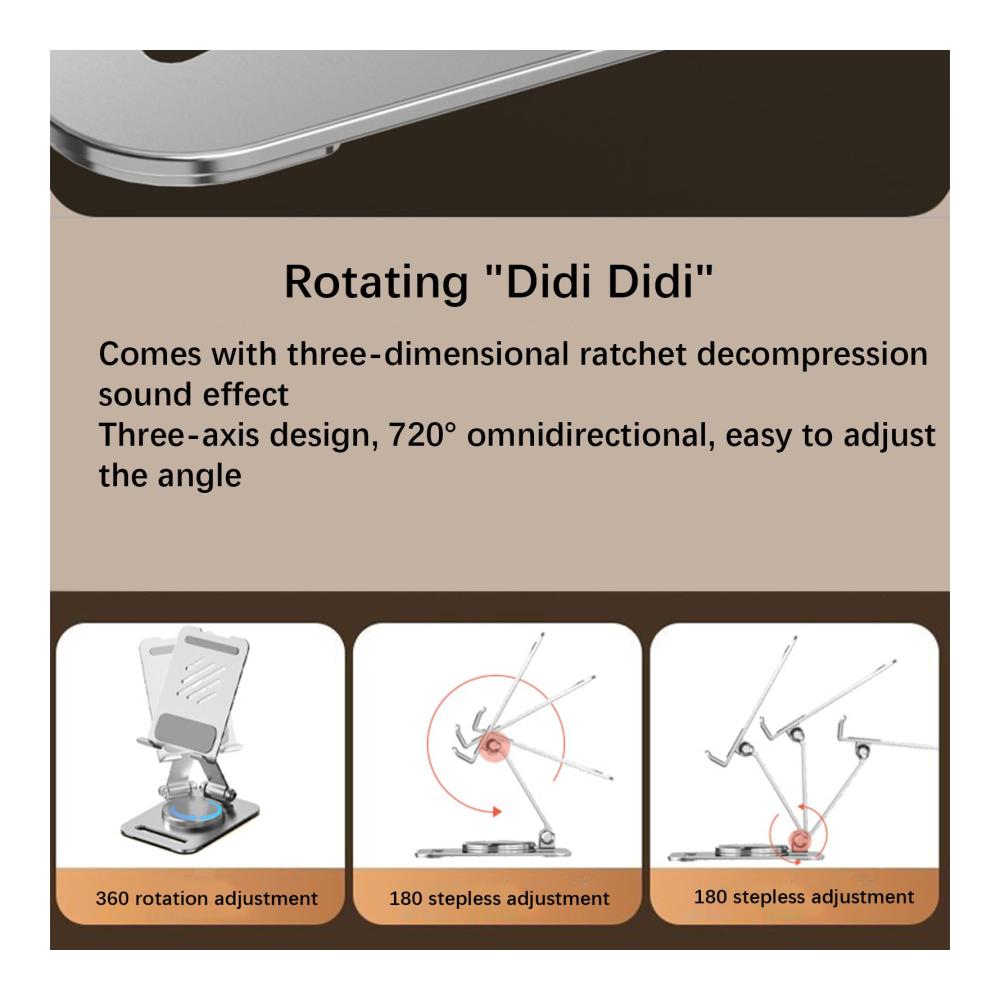 Rotating "Didi Didi"

Comes with three-dimensional ratchet decompression sound effect
Three-axis design, 720° omnidirectional, easy to adjust the angle

360 rotation adjustment

180 stepless adjustment

180 stepless adjustment